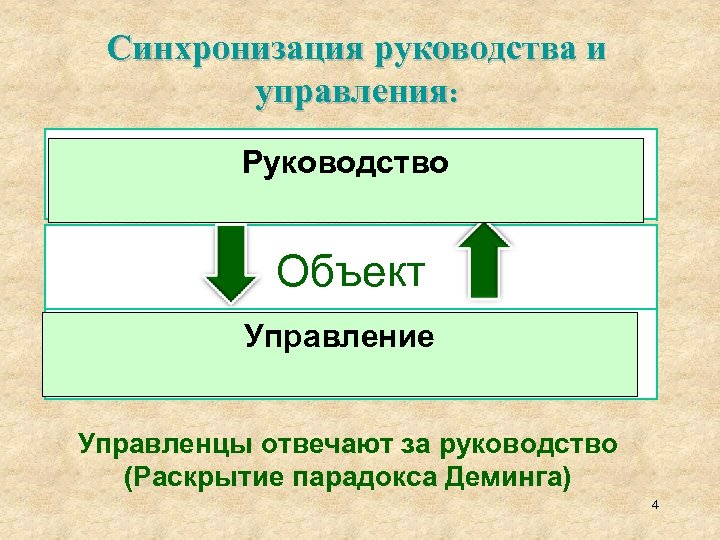 Синхронизация руководства и управления:

Руководство

Объект

Управление

Управленцы отвечают за руководство (Раскрытие парадокса Деминга)

4